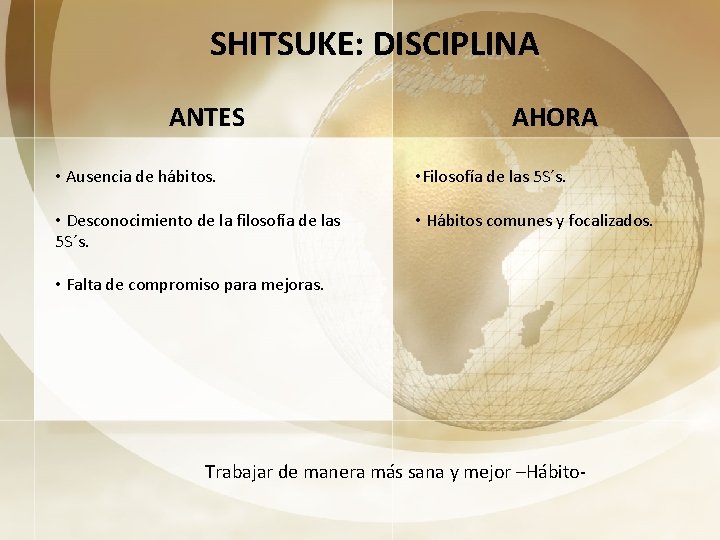 SHITSUKE: DISCIPLINA

ANTES

• Ausencia de hábitos.

• Desconocimiento de la filosofía de las 5S´s.

• Falta de compromiso para mejoras.

AHORA

•Filosofía de las 5S´s.

• Hábitos comunes y focalizados.

Trabajar de manera más sana y mejor –Hábito-